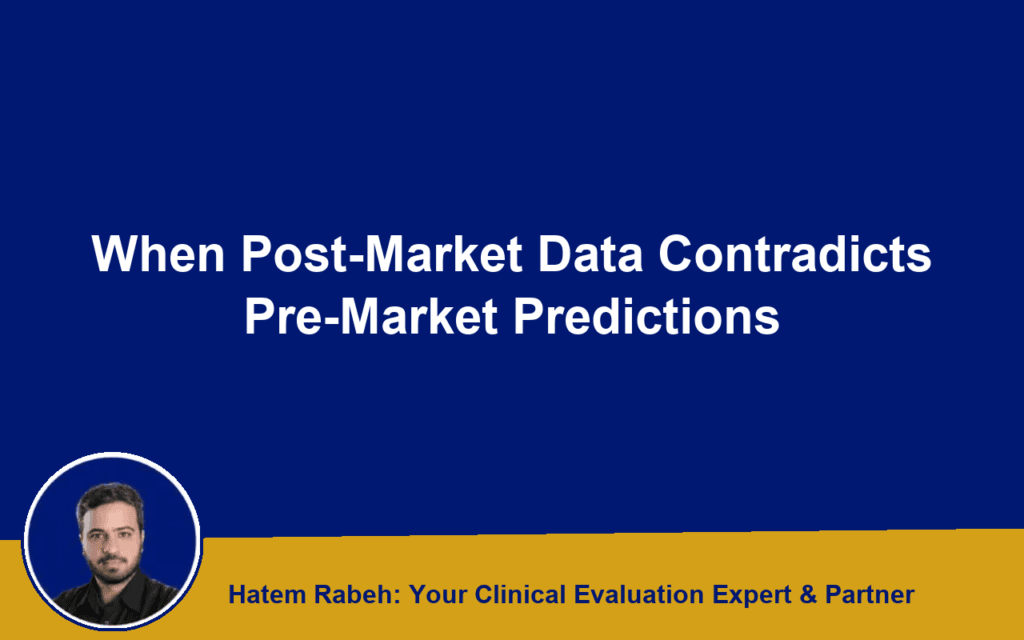 When Post-Market Data Contradicts Pre-Market Predictions

Hatem Rabeh: Your Clinical Evaluation Expert & Partner